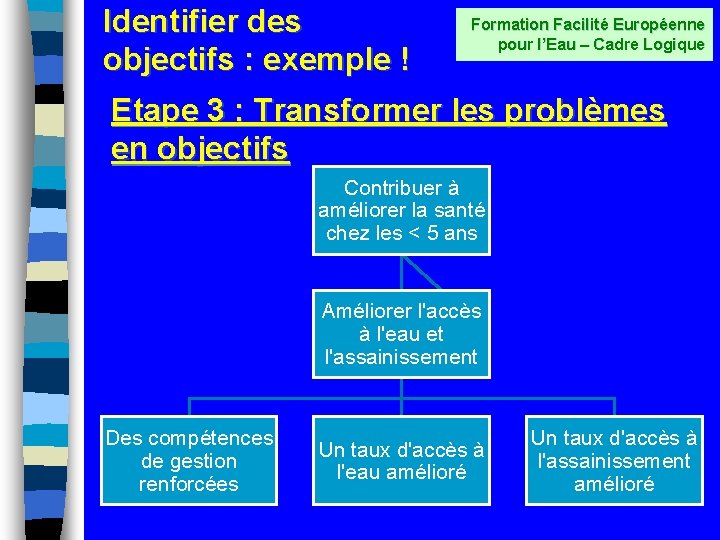 Identifier des objectifs : exemple !

Formation Facilité Européenne pour l'Eau – Cadre Logique

Etape 3 : Transformer les problèmes en objectifs

Contribuer à améliorer la santé chez les < 5 ans

Améliorer l'accès à l'eau et l'assainissement

Des compétences de gestion renforcées

Un taux d'accès à l'eau amélioré

Un taux d'accès à l'assainissement amélioré